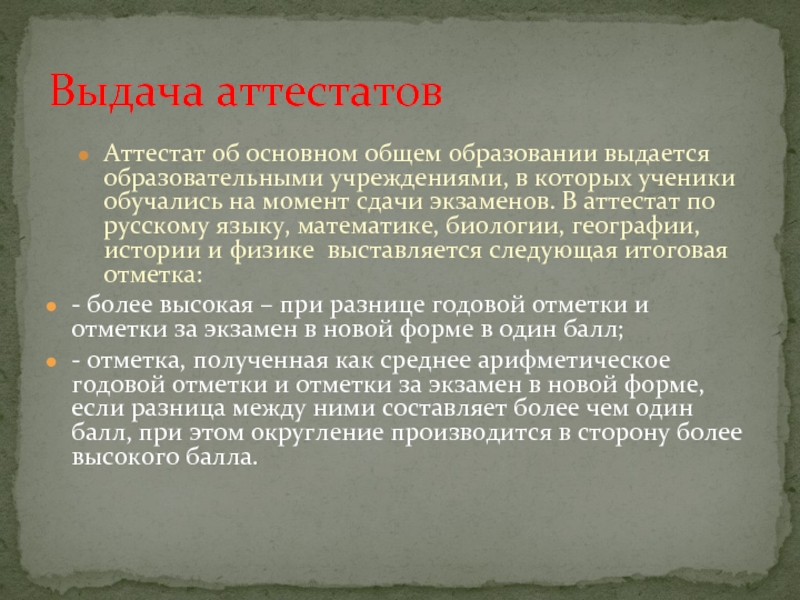 Выдача аттестатов

Аттестат об основном общем образовании выдается образовательными учреждениями, в которых ученики обучались на момент сдачи экзаменов. В аттестат по русскому языку, математике, биологии, географии, истории и физике  выставляется следующая итоговая отметка:

- более высокая – при разнице годовой отметки и отметки за экзамен в новой форме в один балл;

- отметка, полученная как среднее арифметическое годовой отметки и отметки за экзамен в новой форме, если разница между ними составляет более чем один балл, при этом округление производится в сторону более высокого балла.